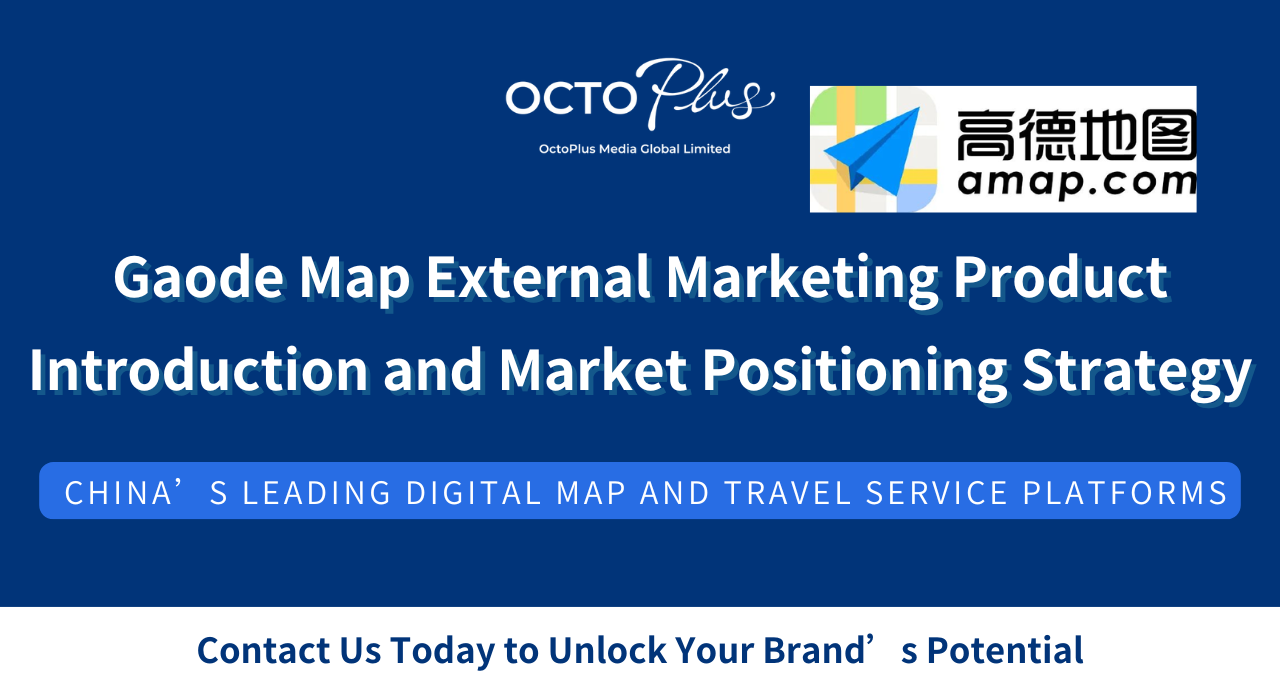 OCTO Plus
OctoPlus Media Global Limited

高德地图
amap.com

Gaode Map External Marketing Product Introduction and Market Positioning Strategy

CHINA’S LEADING DIGITAL MAP AND TRAVEL SERVICE PLATFORMS

Contact Us Today to Unlock Your Brand’s Potential